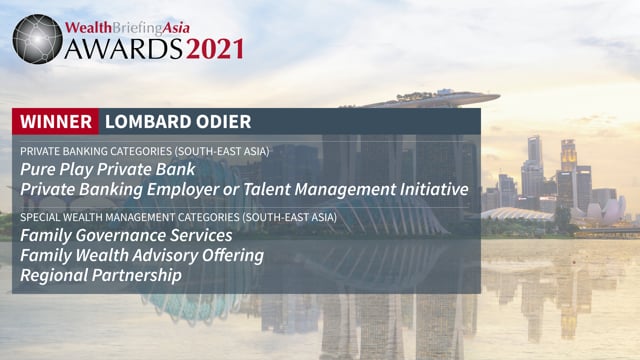 WealthBriefingAsia
AWARDS 2021

WINNER LOMBARD ODIER

PRIVATE BANKING CATEGORIES (SOUTH-EAST ASIA)
Pure Play Private Bank
Private Banking Employer or Talent Management Initiative

SPECIAL WEALTH MANAGEMENT CATEGORIES (SOUTH-EAST ASIA)
Family Governance Services
Family Wealth Advisory Offering
Regional Partnership